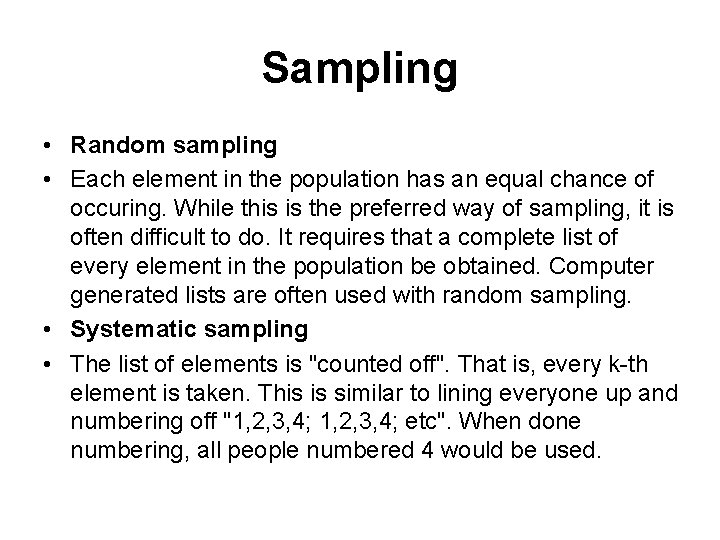 Sampling

• Random sampling
• Each element in the population has an equal chance of occuring. While this is the preferred way of sampling, it is often difficult to do. It requires that a complete list of every element in the population be obtained. Computer generated lists are often used with random sampling.
• Systematic sampling
• The list of elements is "counted off". That is, every k-th element is taken. This is similar to lining everyone up and numbering off "1,2,3,4; 1,2,3,4; etc". When done numbering, all people numbered 4 would be used.